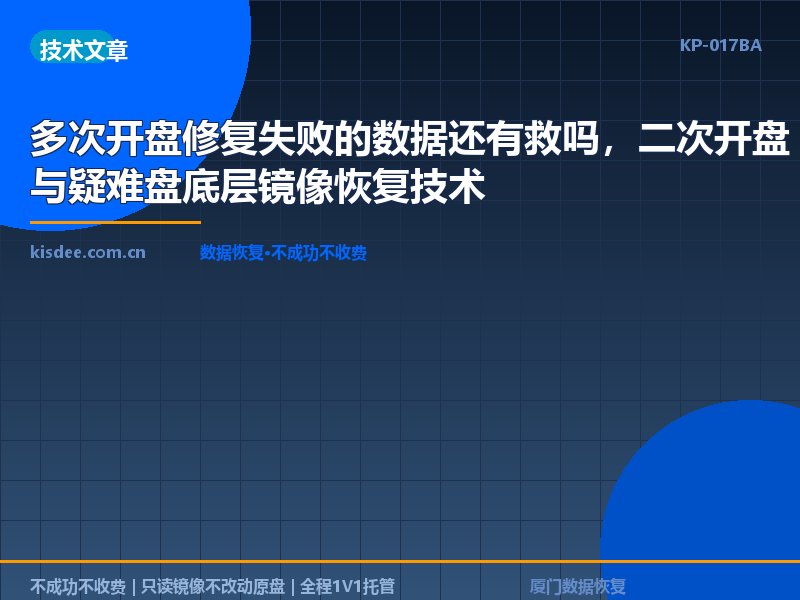 技术文章

KP-017BA

多次开盘修复失败的数据还有救吗，二次开盘与疑难盘底层镜像恢复技术

kisdee.com.cn

数据恢复•不成功不收费

不成功不收费 | 只读镜像不改动原盘 | 全程1V1托管

厦门数据恢复